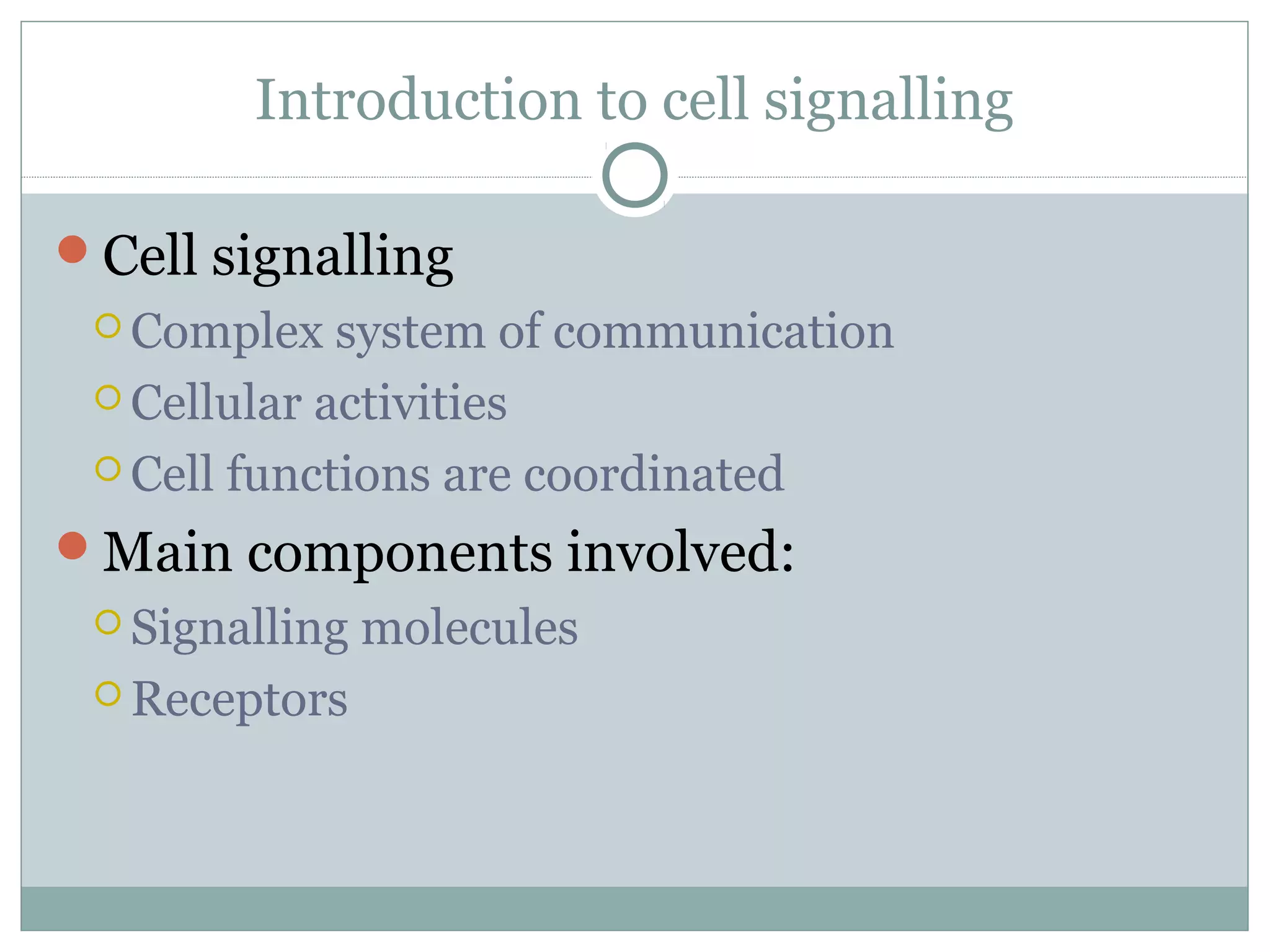 Introduction to cell signalling

Cell signalling

Complex system of communication

Cellular activities

Cell functions are coordinated

Main components involved:

Signalling molecules

Receptors